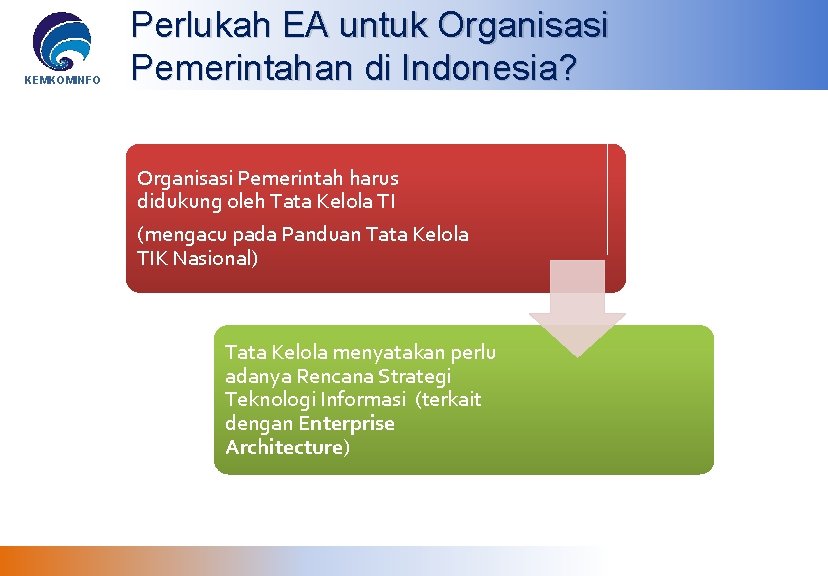 KEMKOMINFO

Perlukah EA untuk Organisasi Pemerintahan di Indonesia?

Organisasi Pemerintah harus didukung oleh Tata Kelola TI

(mengacu pada Panduan Tata Kelola TIK Nasional)

Tata Kelola menyatakan perlu adanya Rencana Strategi Teknologi Informasi (terkait dengan Enterprise Architecture)